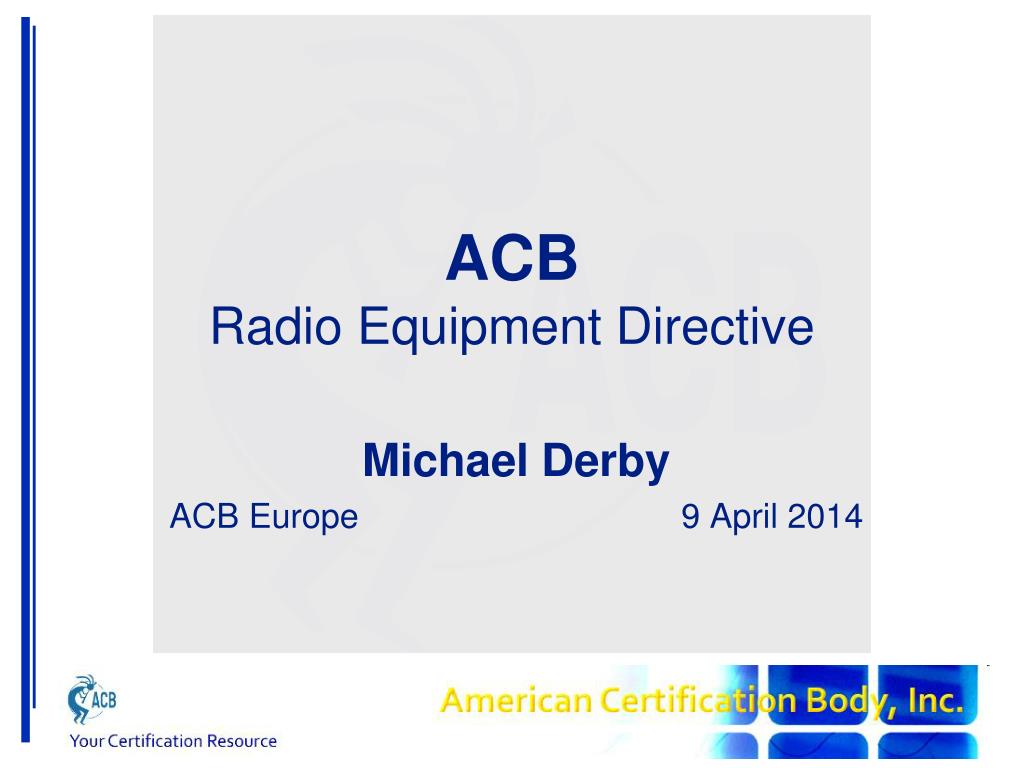 ACB
Radio Equipment Directive

Michael Derby

ACB Europe 9 April 2014

ACB
Your Certification Resource

American Certification Body, Inc.